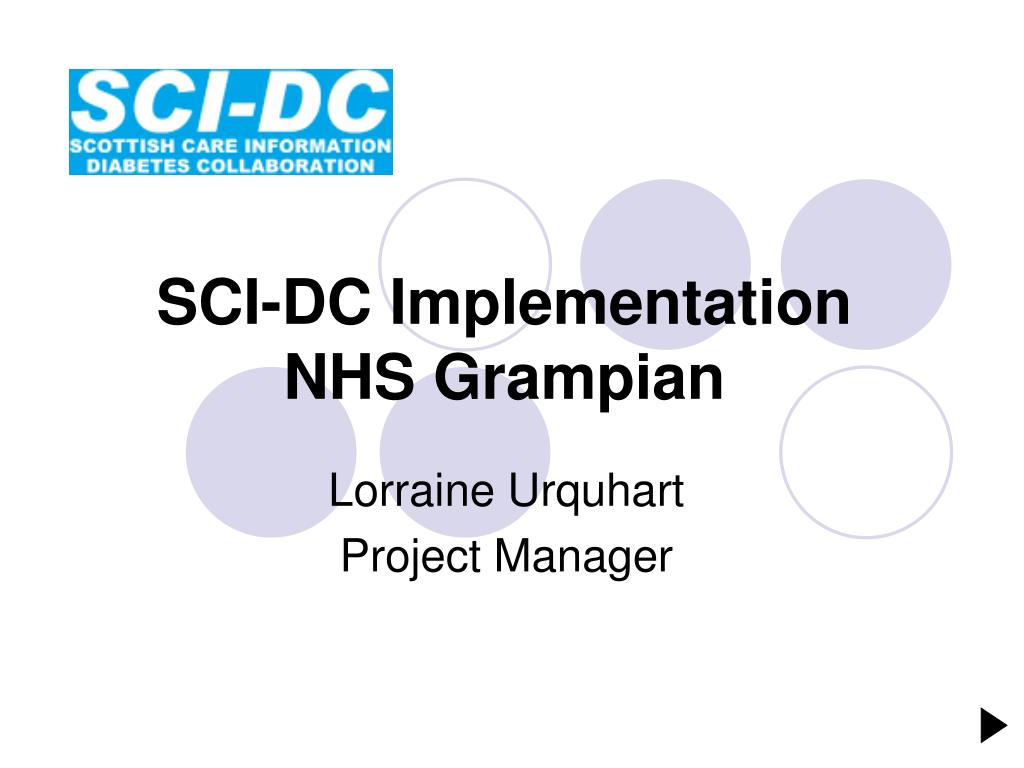 SCI-DC
SCOTTISH CARE INFORMATION
DIABETES COLLABORATION

SCI-DC Implementation
NHS Grampian

Lorraine Urquhart
Project Manager